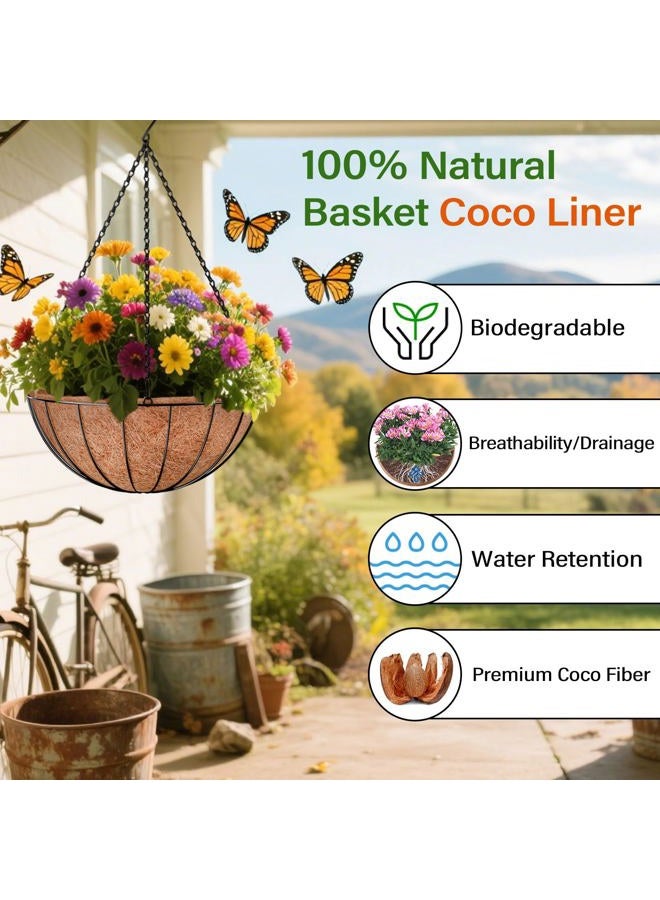 100% Natural
Basket Coco Liner

Biodegradable

Breathability/Drainage

Water Retention

Premium Coco Fiber